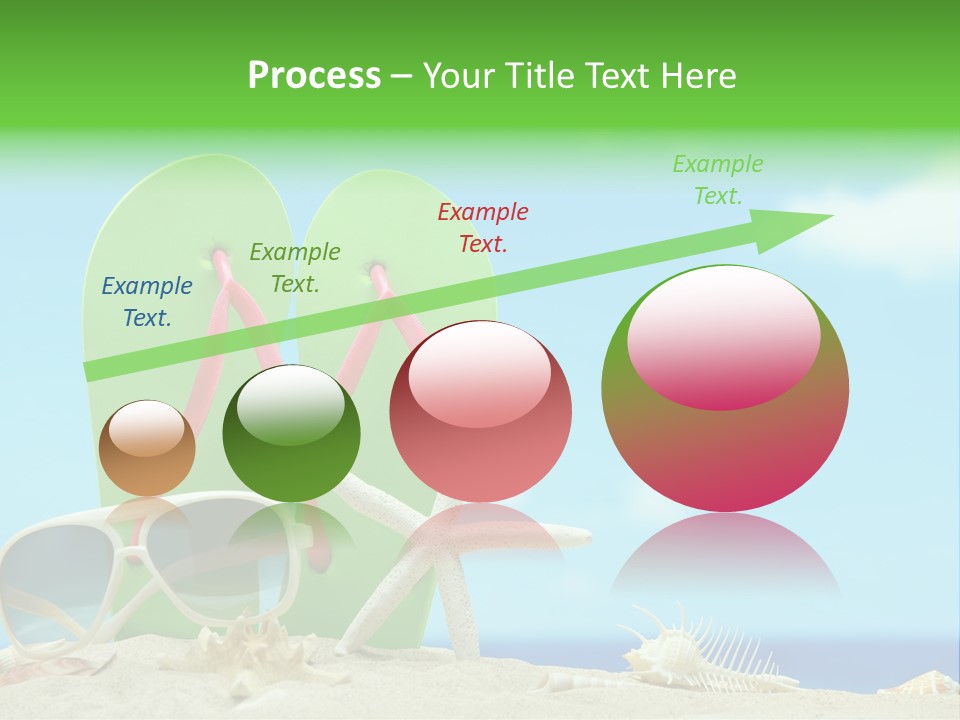 Process – Your Title Text Here

Example Text.

Example Text.

Example Text.

Example Text.